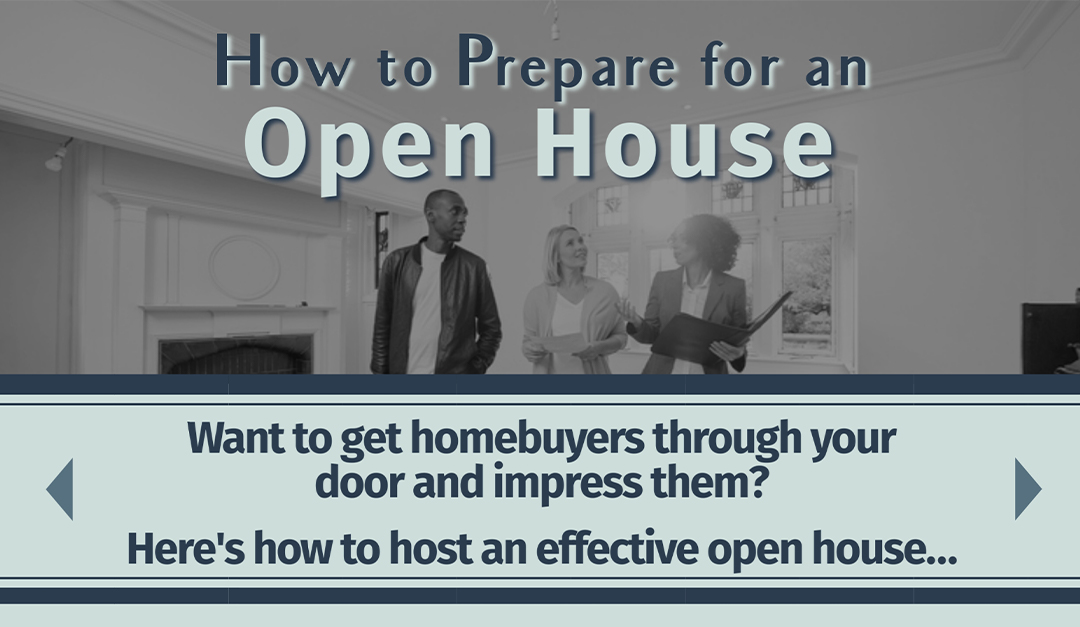 How to Prepare for an
Open House

Want to get homebuyers through your door and impress them?

Here's how to host an effective open house...